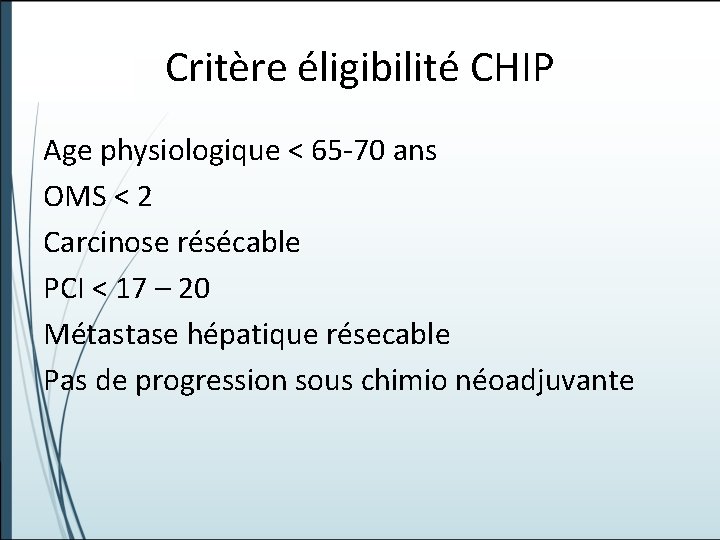 Critère éligibilité CHIP

Age physiologique < 65-70 ans

OMS < 2

Carcinose résécable

PCI < 17 – 20

Métastase hépatique résecable

Pas de progression sous chimio néoadjuvante